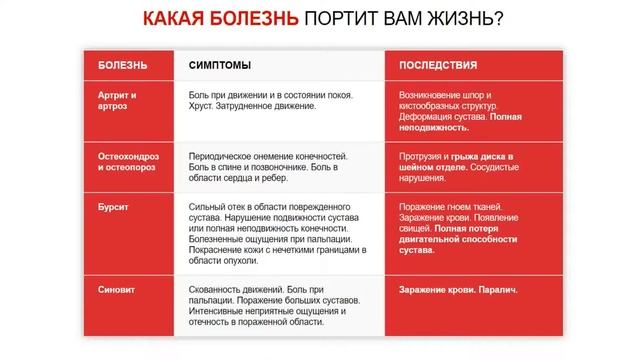 КАКАЯ БОЛЕЗНЬ ПОРТИТ ВАМ ЖИЗНЬ?

| БОЛЕЗНЬ | СИМПТОМЫ | ПОСЛЕДСТВИЯ |
|---|---|---|
| Артрит и артроз | Боль при движении и в состоянии покоя. Хруст. Затрудненное движение. | Возникновение шпор и кистообразных структур. Деформация сустава. Полная неподвижность. |
| Остеохондроз и остеопороз | Периодическое онемение конечностей. Боль в спине и позвоночнике. Боль в области сердца и ребер. | Протрузия и грыжа диска в шейном отделе. Сосудистые нарушения. |
| Бурсит | Сильный отек в области поврежденного сустава. Нарушение подвижности сустава или полная неподвижность конечности. Болезненные ощущения при пальпации. Покраснение кожи с нечеткими границами в области опухоли. | Поражение гноем тканей. Заражение крови. Появление свищей. Полная потеря двигательной способности сустава. |
| Синовит | Скованность движений. Боль при пальпации. Поражение больших суставов. Интенсивные неприятные ощущения и отечность в пораженной области. | Заражение крови. Паралич. |